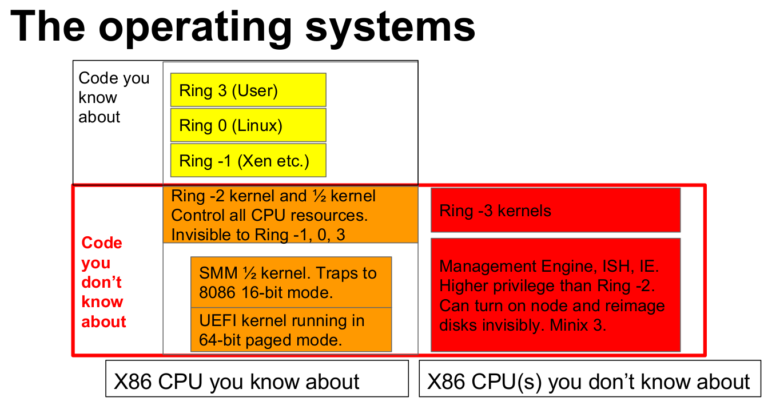 The operating systems

Code you know about

Ring 3 (User)

Ring 0 (Linux)

Ring -1 (Xen etc.)

Code you don't know about

Ring -2 kernel and ½ kernel Control all CPU resources. Invisible to Ring -1, 0, 3

SMM ½ kernel. Traps to 8086 16-bit mode.

UEFI kernel running in 64-bit paged mode.

Ring -3 kernels

Management Engine, ISH, IE. Higher privilege than Ring -2. Can turn on node and reimage disks invisibly. Minix 3.

X86 CPU you know about

X86 CPU(s) you don't know about